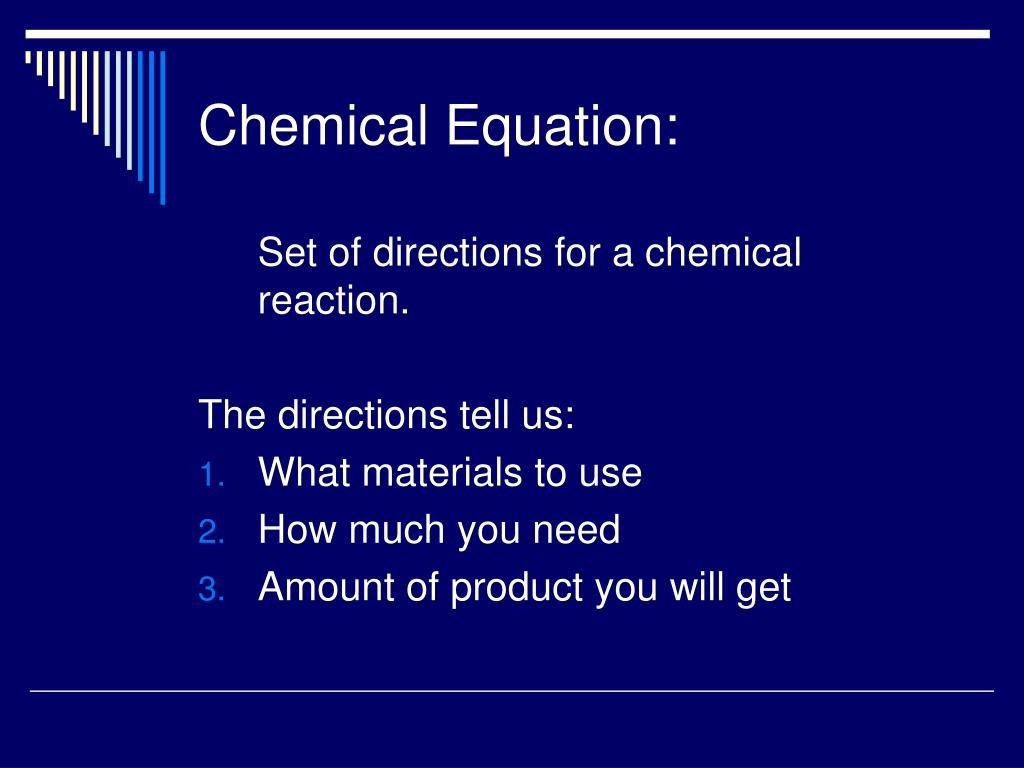 Chemical Equation:

Set of directions for a chemical reaction.

The directions tell us:
1. What materials to use
2. How much you need
3. Amount of product you will get